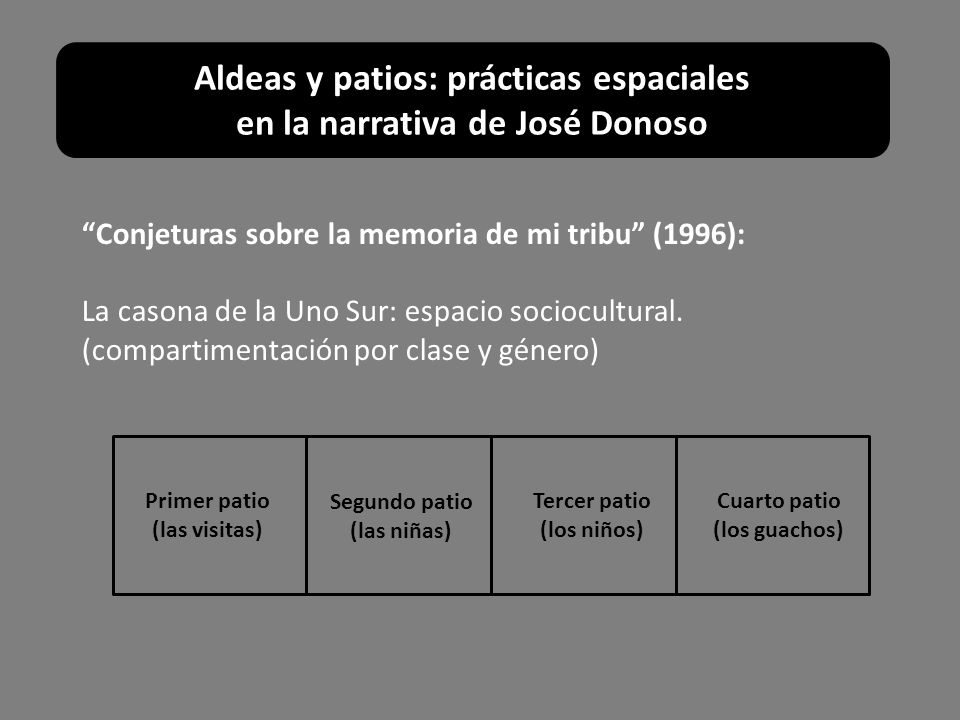 Aldeas y patios: prácticas espaciales en la narrativa de José Donoso

“Conjeturas sobre la memoria de mi tribu” (1996):

La casona de la Uno Sur: espacio sociocultural.
(compartimentación por clase y género)

| Primer patio (las visitas) | Segundo patio (las niñas) | Tercer patio (los niños) | Cuarto patio (los guachos) |
|---|---|---|---|